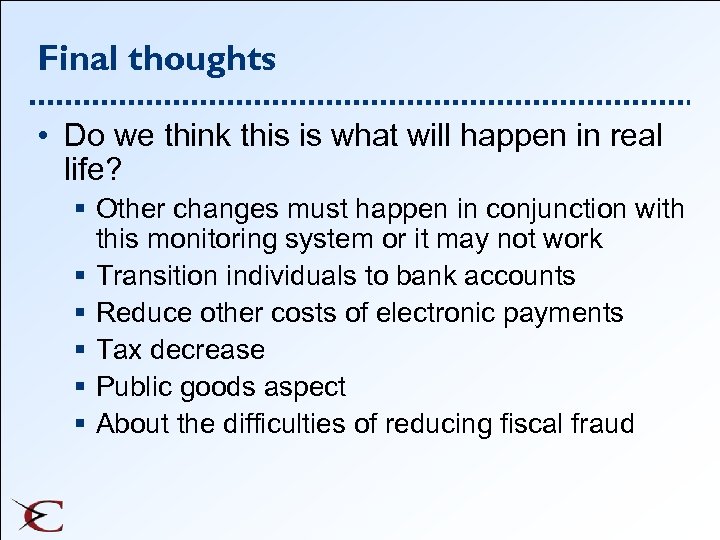 Final thoughts

• Do we think this is what will happen in real life?
 ▪ Other changes must happen in conjunction with this monitoring system or it may not work
 ▪ Transition individuals to bank accounts
 ▪ Reduce other costs of electronic payments
 ▪ Tax decrease
 ▪ Public goods aspect
 ▪ About the difficulties of reducing fiscal fraud